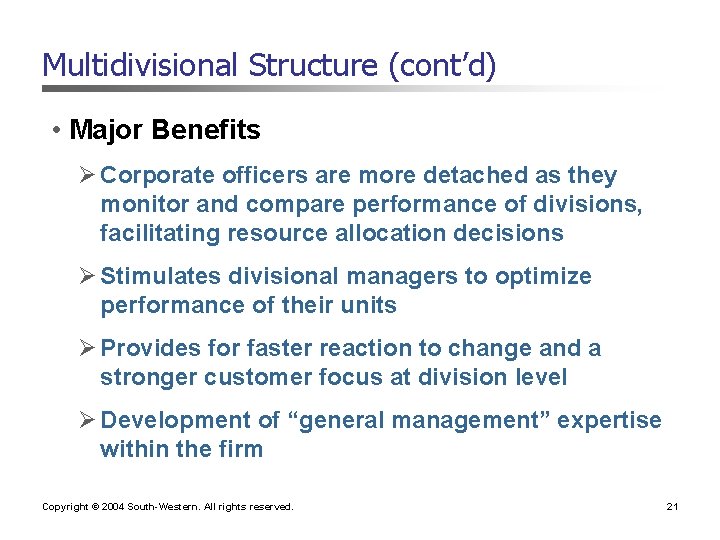 Multidivisional Structure (cont'd)

• Major Benefits

➢ Corporate officers are more detached as they monitor and compare performance of divisions, facilitating resource allocation decisions

➢ Stimulates divisional managers to optimize performance of their units

➢ Provides for faster reaction to change and a stronger customer focus at division level

➢ Development of "general management" expertise within the firm

Copyright © 2004 South-Western. All rights reserved.

21